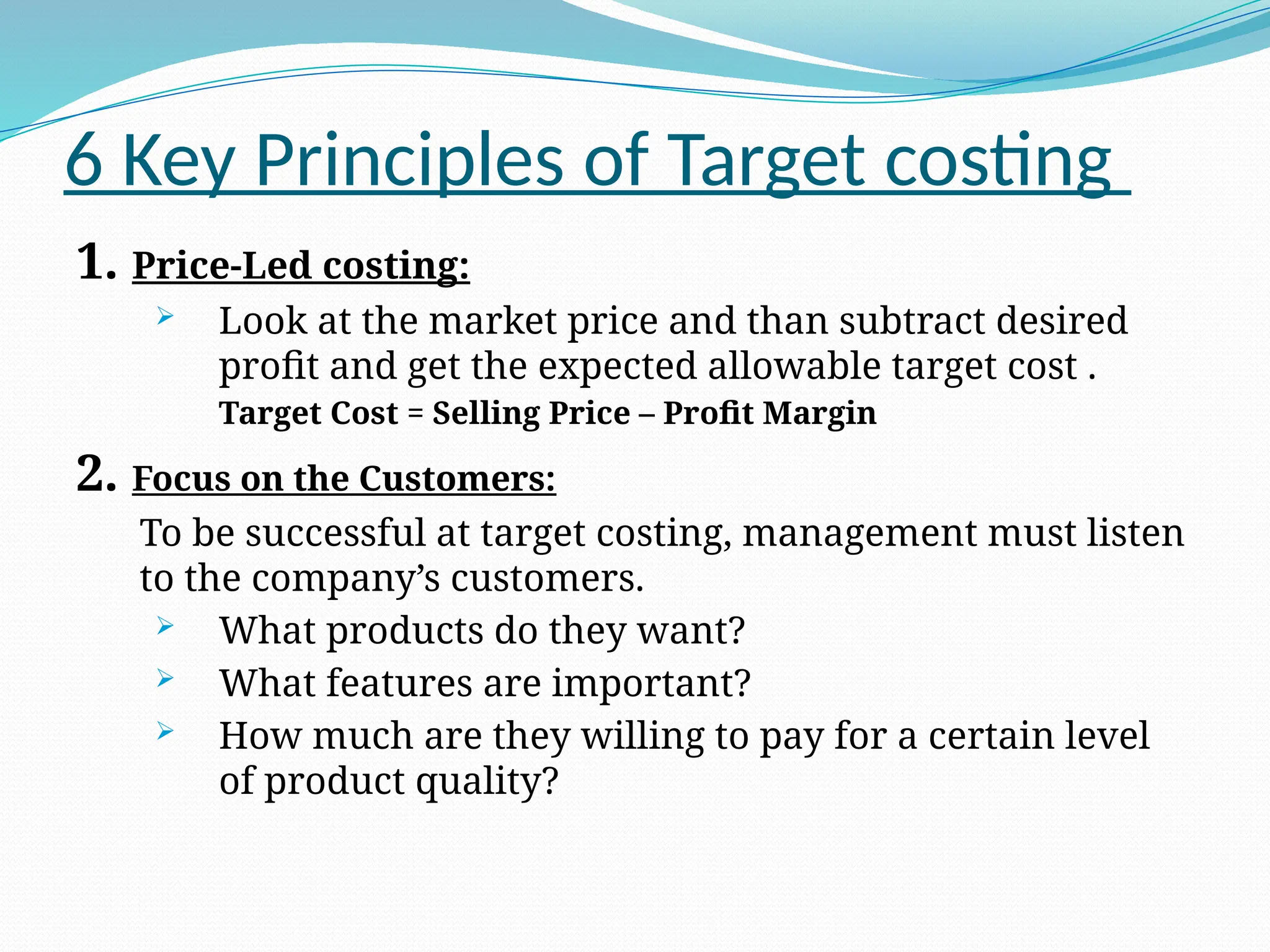 6 Key Principles of Target costing

1. Price-Led costing:

➢ Look at the market price and than subtract desired profit and get the expected allowable target cost .

Target Cost = Selling Price – Profit Margin

2. Focus on the Customers:

To be successful at target costing, management must listen to the company’s customers.

➢ What products do they want?

➢ What features are important?

➢ How much are they willing to pay for a certain level of product quality?